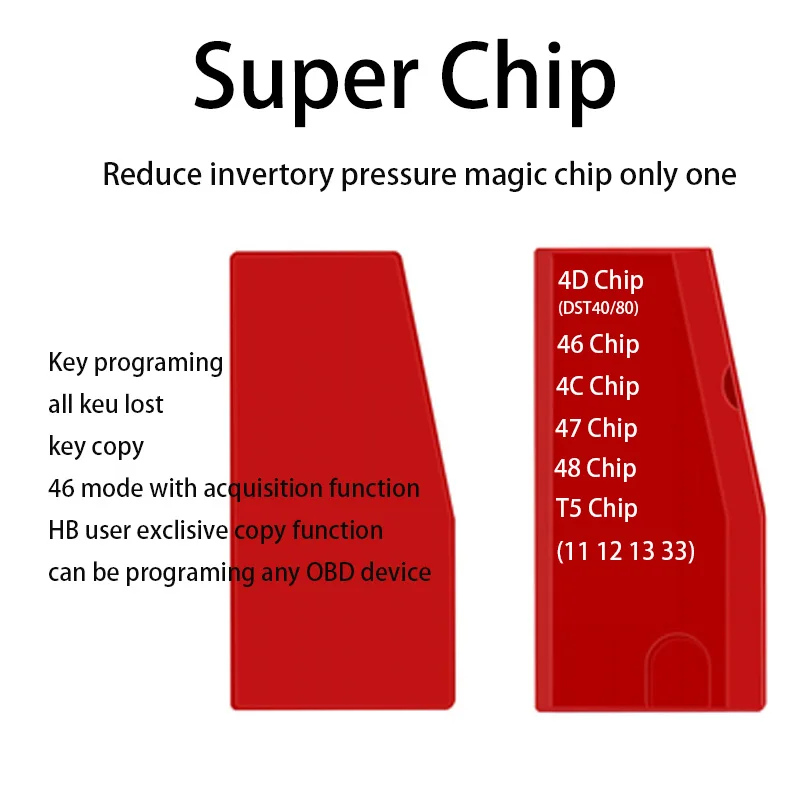 Super Chip

Reduce invertory pressure magic chip only one

Key programing
all keu lost
key copy
46 mode with acquisition function
HB user exclisive copy function
can be programing any OBD device

4D Chip
(DST40/80)
46 Chip
4C Chip
47 Chip
48 Chip
T5 Chip
(11 12 13 33)